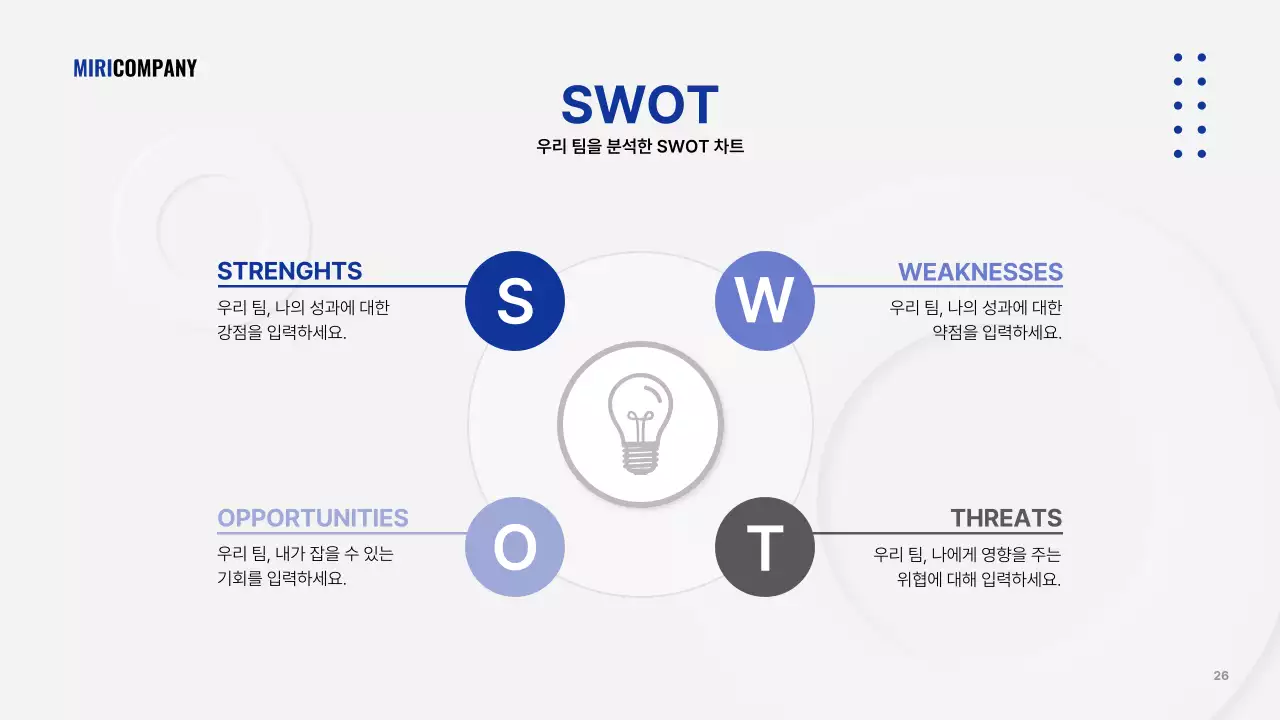 MIRICOMPANY

SWOT
우리 팀을 분석한 SWOT 차트

STRENGHTS
우리 팀, 나의 성과에 대한 강점을 입력하세요.

S

W

WEAKNESSES
우리 팀, 나의 성과에 대한 약점을 입력하세요.

OPPORTUNITIES
우리 팀, 내가 잡을 수 있는 기회를 입력하세요.

O

T

THREATS
우리 팀, 나에게 영향을 주는 위협에 대해 입력하세요.

26